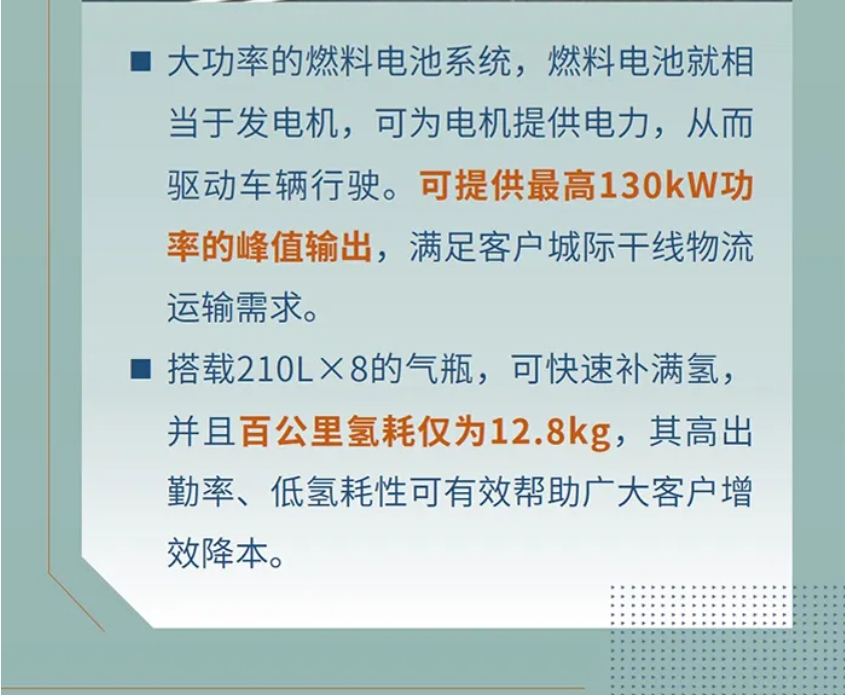 ■ 大功率的燃料电池系统，燃料电池就相当于发电机，可为电机提供电力，从而驱动车辆行驶。可提供最高130kW功率的峰值输出，满足客户城际干线物流运输需求。

■ 搭载210L×8的气瓶，可快速补满氢，并且百公里氢耗仅为12.8kg，其高出勤率、低氢耗性可有效帮助广大客户增效降本。